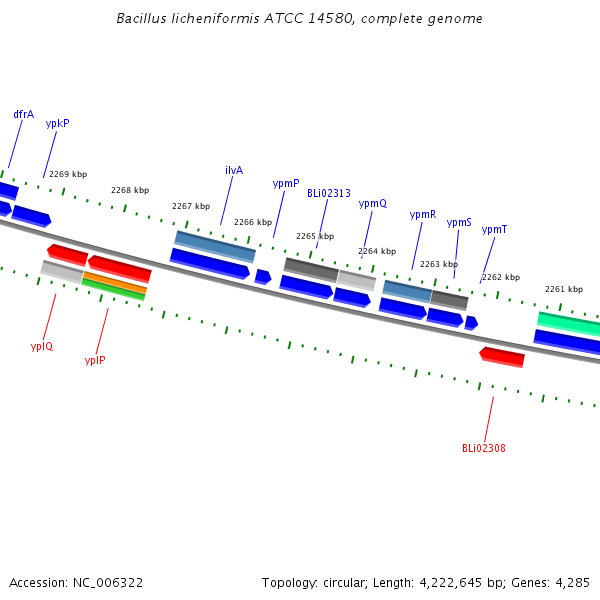 Bacillus licheniformis ATCC 14580, complete genome

dfrA
ypkP
2269 kbp
2268 kbp
2267 kbp
ilvA
2266 kbp
ypmP
BLi02313
2265 kbp
ypmQ
2264 kbp
ypmR
2263 kbp
ypmS
ypmT
2262 kbp
2261 kbp

yplQ
yplP
BLi02308

Accession: NC_006322

Topology: circular; Length: 4,222,645 bp; Genes: 4,285